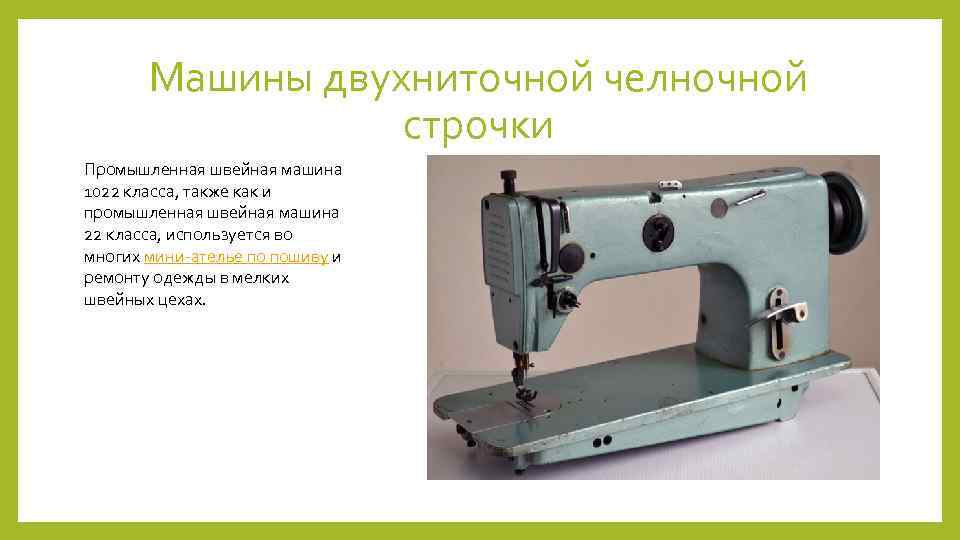 Машины двухниточной челночной строчки

Промышленная швейная машина 1022 класса, также как и промышленная швейная машина 22 класса, используется во многих мини-ателье по пошиву и ремонту одежды в мелких швейных цехах.